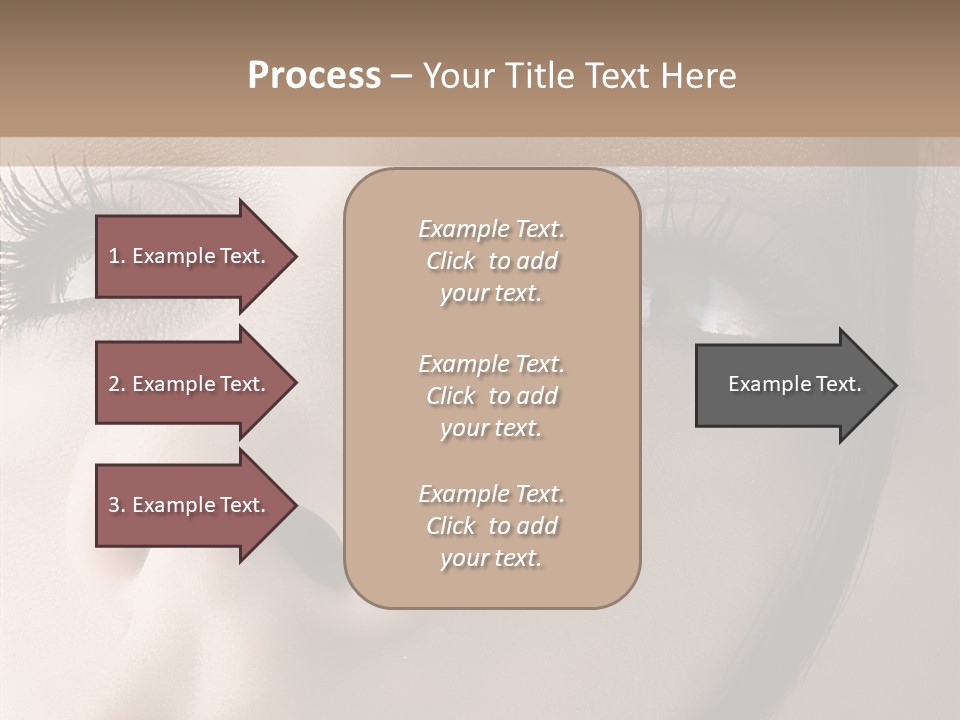 Process – Your Title Text Here

1. Example Text.

2. Example Text.

3. Example Text.

Example Text. Click to add your text.

Example Text. Click to add your text.

Example Text. Click to add your text.

Example Text.